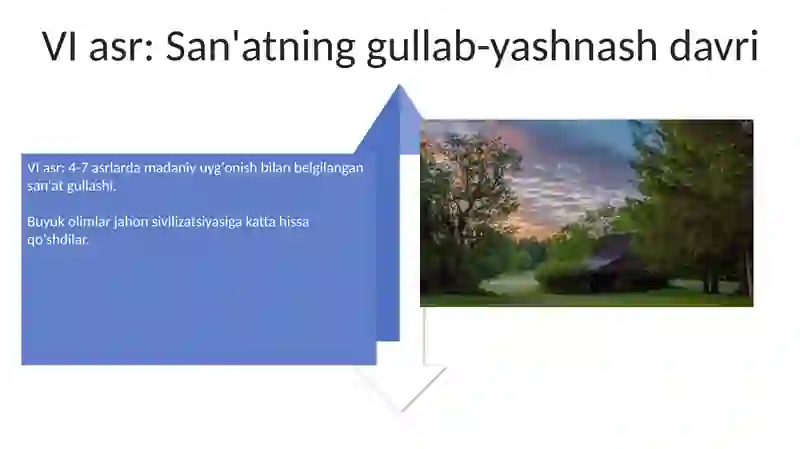 VI asr: San'atning gullab-yashnash davri

VI asr: 4-7 asrlarda madaniy uyg'onish bilan belgilangan san'at gullashi.

Buyuk olimlar jahon sivilizatsiyasiga katta hissa qo'shdilar.